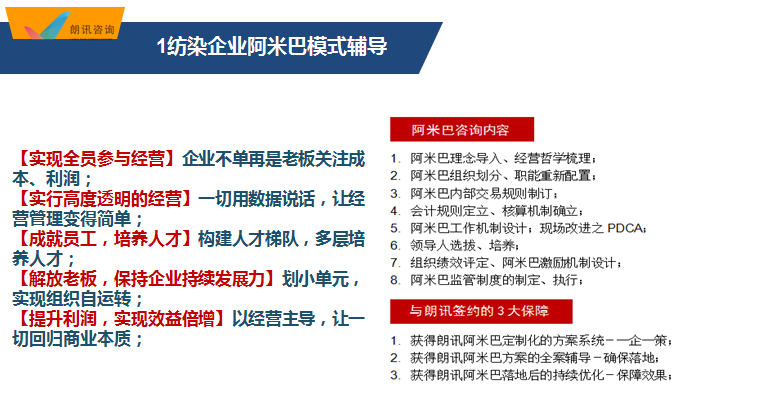 朗讯咨询

1纺染企业阿米巴模式辅导

【实现全员参与经营】企业不单再是老板关注成本、利润；
【实行高度透明的经营】一切用数据说话，让经营管理变得简单；
【成就员工，培养人才】构建人才梯队，多层培养人才；
【解放老板，保持企业持续发展力】划小单元，实现组织自运转；
【提升利润，实现效益倍增】以经营主导，让一切回归商业本质；

阿米巴咨询内容

1. 阿米巴理念导入、经营哲学梳理；
2. 阿米巴组织划分、职能重新配置；
3. 阿米巴内部交易规则制订；
4. 会计规则定立、核算机制确立；
5. 阿米巴工作机制设计；现场改进之 PDCA；
6. 领导人选拔、培养；
7. 组织绩效评定、阿米巴激励机制设计；
8. 阿米巴监管制度的制定、执行；

与朗讯签约的 3 大保障

1. 获得朗讯阿米巴定制化的方案系统－一企一策；
2. 获得朗讯阿米巴方案的全案辅导－确保落地；
3. 获得朗讯阿米巴落地后的持续优化－保障效果；